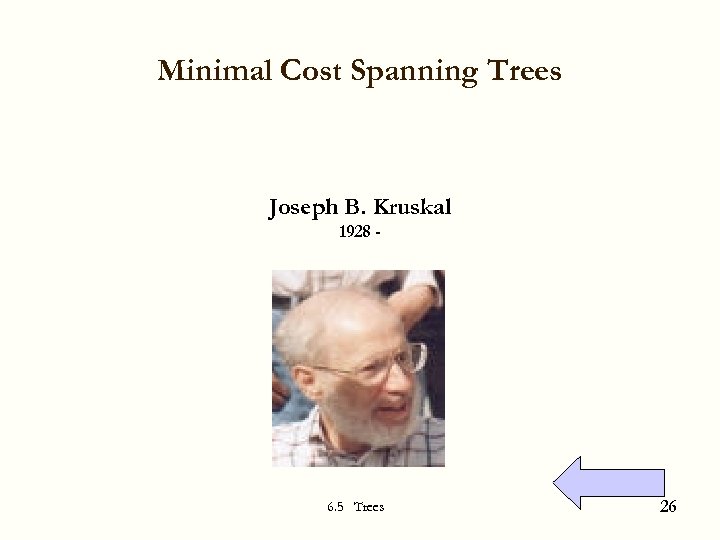 Minimal Cost Spanning Trees

Joseph B. Kruskal
1928 -

6.5 Trees

26